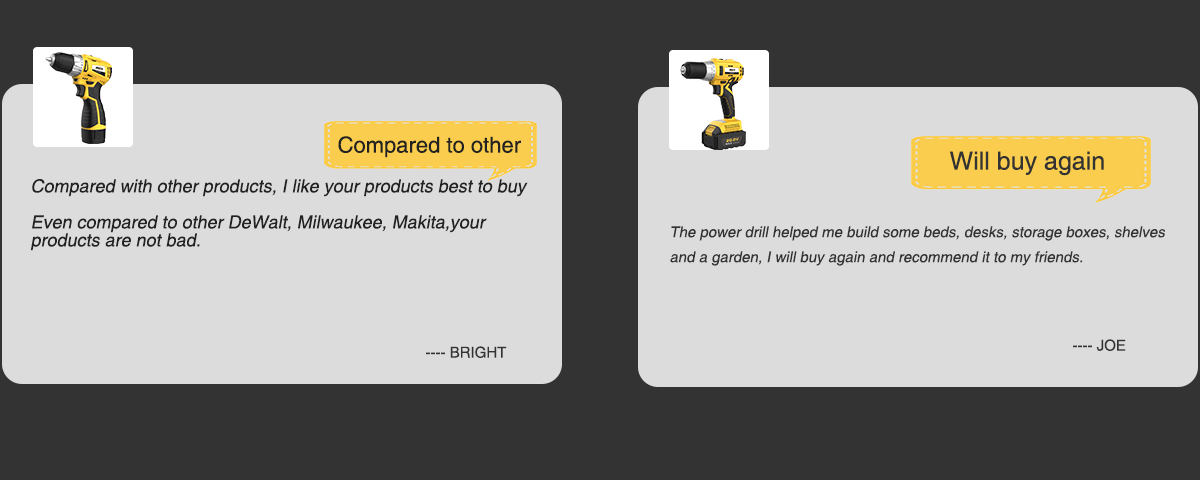 Compared to other

Compared with other products, I like your products best to buy

Even compared to other DeWalt, Milwaukee, Makita,your products are not bad.

---- BRIGHT

Will buy again

The power drill helped me build some beds, desks, storage boxes, shelves and a garden, I will buy again and recommend it to my friends.

---- JOE